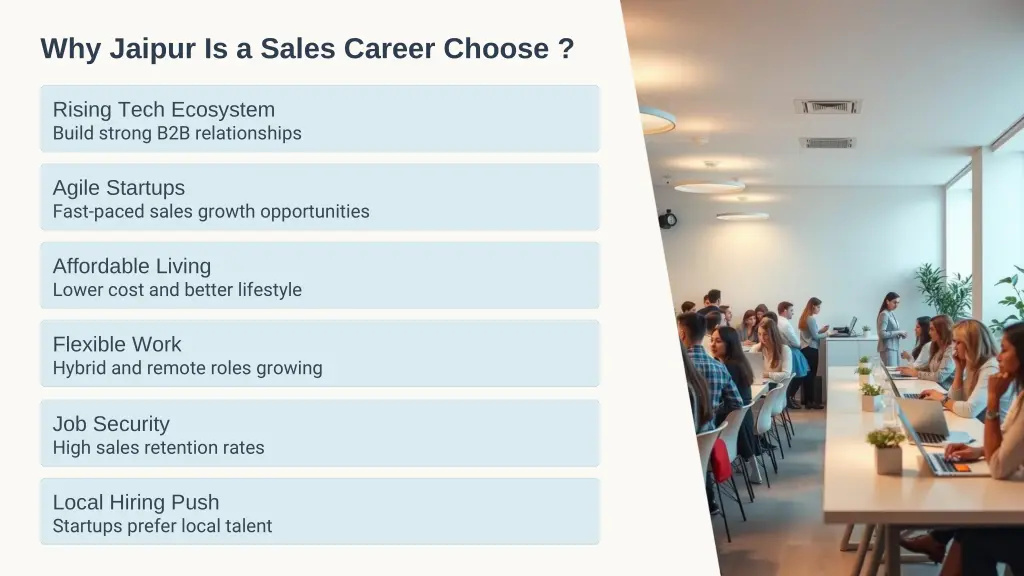 Why Jaipur Is a Sales Career Choose ?

Rising Tech Ecosystem
Build strong B2B relationships

Agile Startups
Fast-paced sales growth opportunities

Affordable Living
Lower cost and better lifestyle

Flexible Work
Hybrid and remote roles growing

Job Security
High sales retention rates

Local Hiring Push
Startups prefer local talent